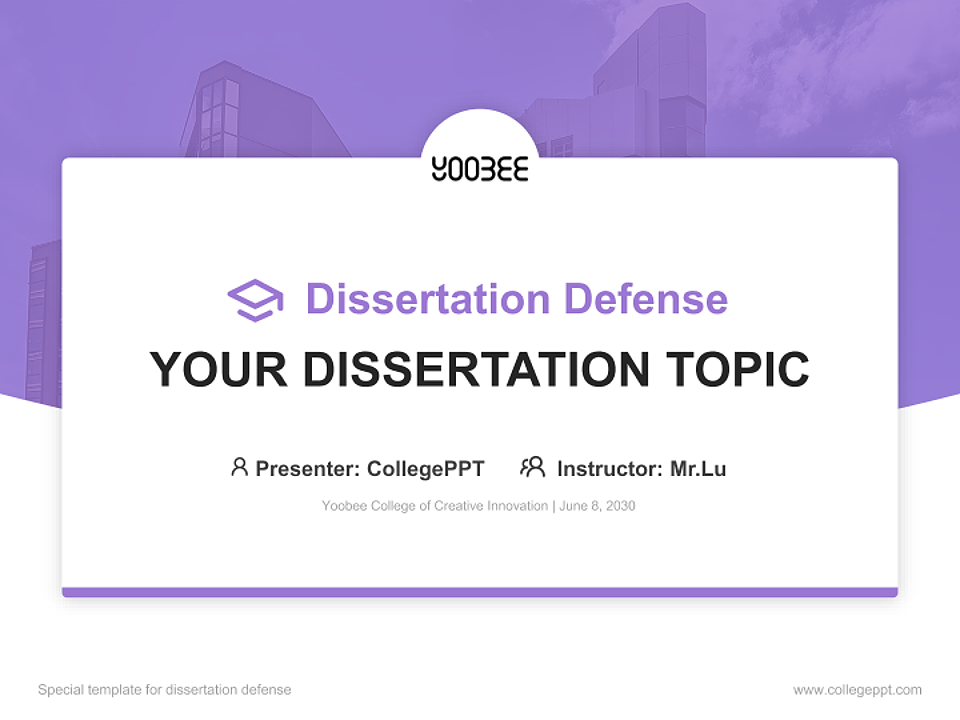 YOOBEE

Dissertation Defense

YOUR DISSERTATION TOPIC

Presenter: CollegePPT Instructor: Mr.Lu

Yoobee College of Creative Innovation | June 8, 2030

Special template for dissertation defense

www.collegeppt.com